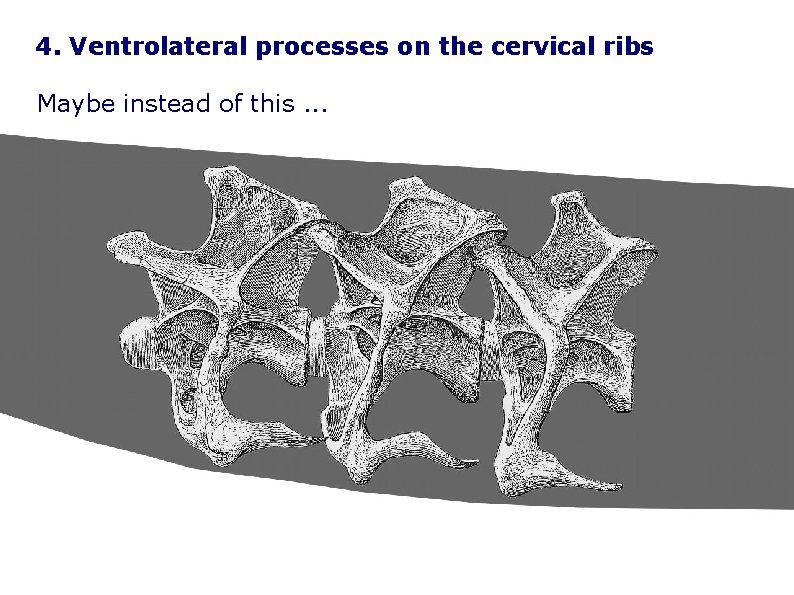 4. Ventrolateral processes on the cervical ribs

Maybe instead of this ...